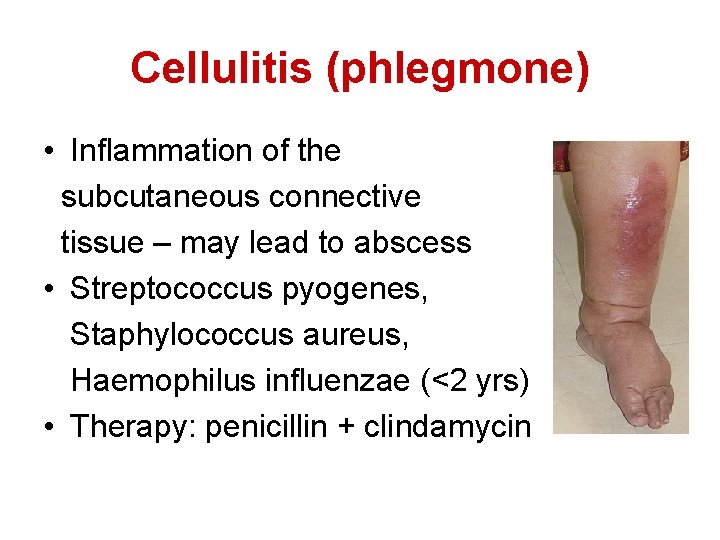 Cellulitis (phlegmone)

• Inflammation of the subcutaneous connective tissue – may lead to abscess
• Streptococcus pyogenes, Staphylococcus aureus, Haemophilus influenzae (<2 yrs)
• Therapy: penicillin + clindamycin